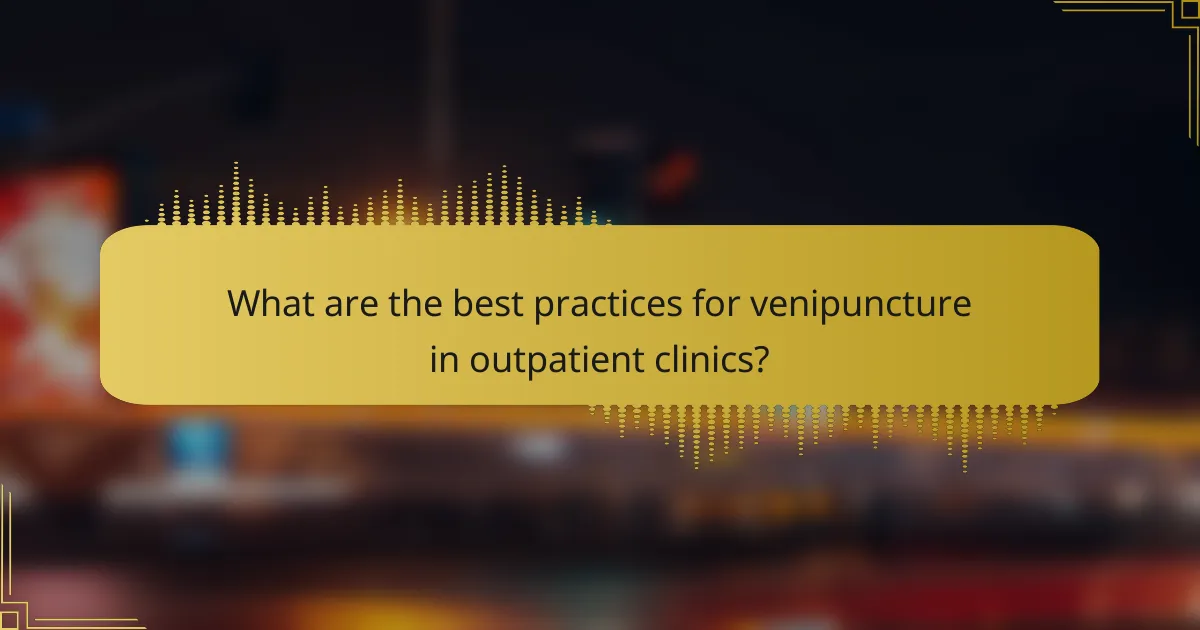 What are the best practices for venipuncture in outpatient clinics?